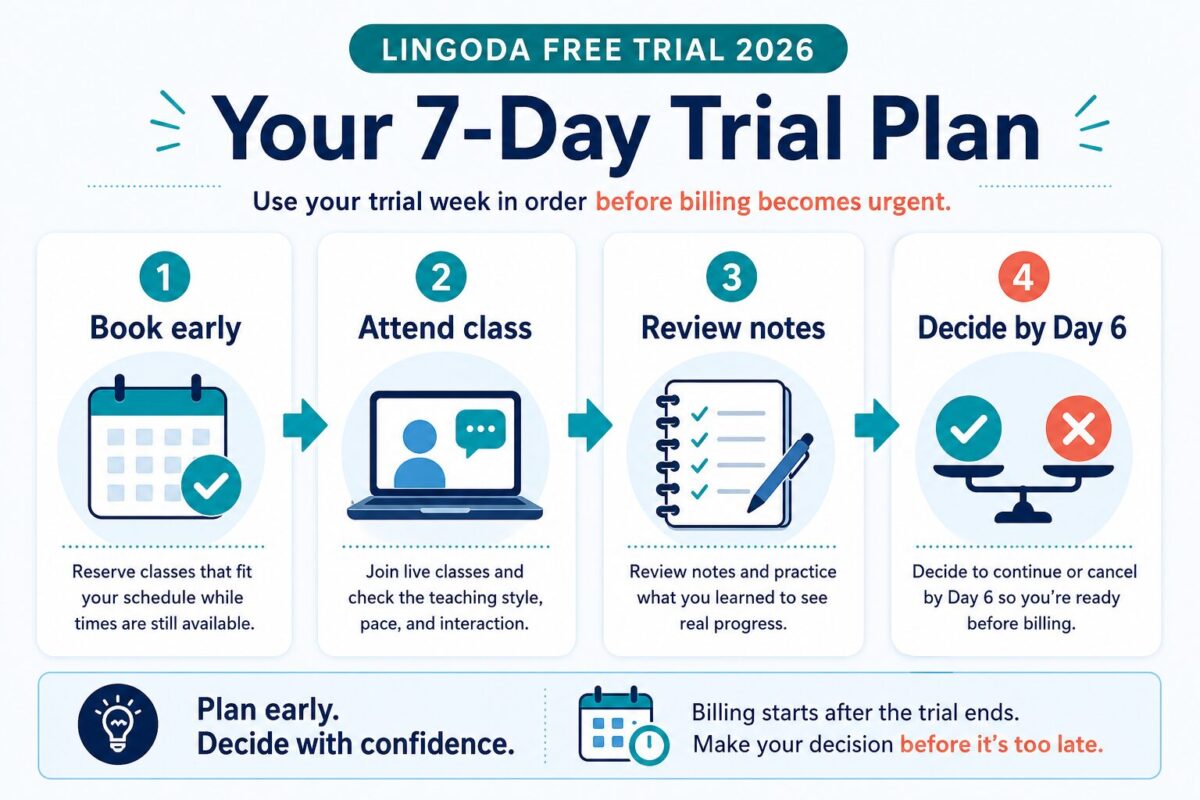 LINGODA FREE TRIAL 2026

Your 7-Day Trial Plan

Use your trrial week in order before billing becomes urgent.

1
Book early

Reserve classes that fit your schedule while times are still available.

2
Attend class

Join live classes and check the teaching style, pace, and interaction.

3
Review notes

Review notes and practice what you learned to see real progress.

4
Decide by Day 6

Decide to continue or cancel by Day 6 so you're ready before billing.

Plan early.
Decide with confidence.

Billing starts after the trial ends.
Make your decision before it's too late.